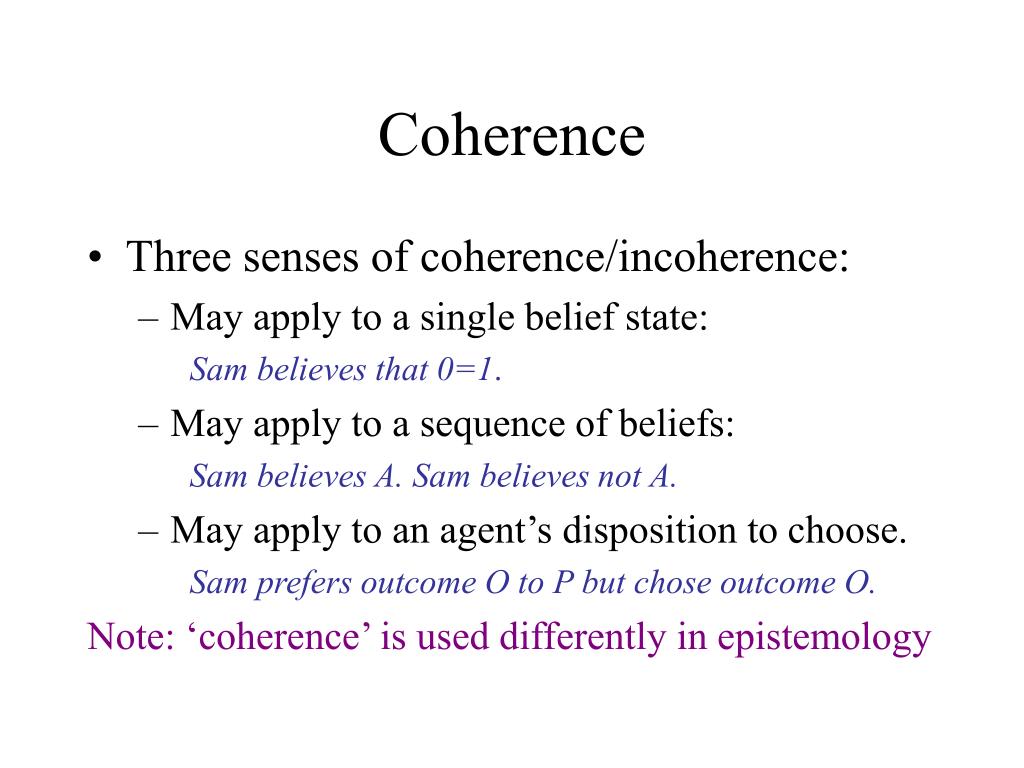 Coherence

• Three senses of coherence/incoherence:
– May apply to a single belief state:
Sam believes that 0=1.
– May apply to a sequence of beliefs:
Sam believes A. Sam believes not A.
– May apply to an agent’s disposition to choose.
Sam prefers outcome O to P but chose outcome O.

Note: ‘coherence’ is used differently in epistemology